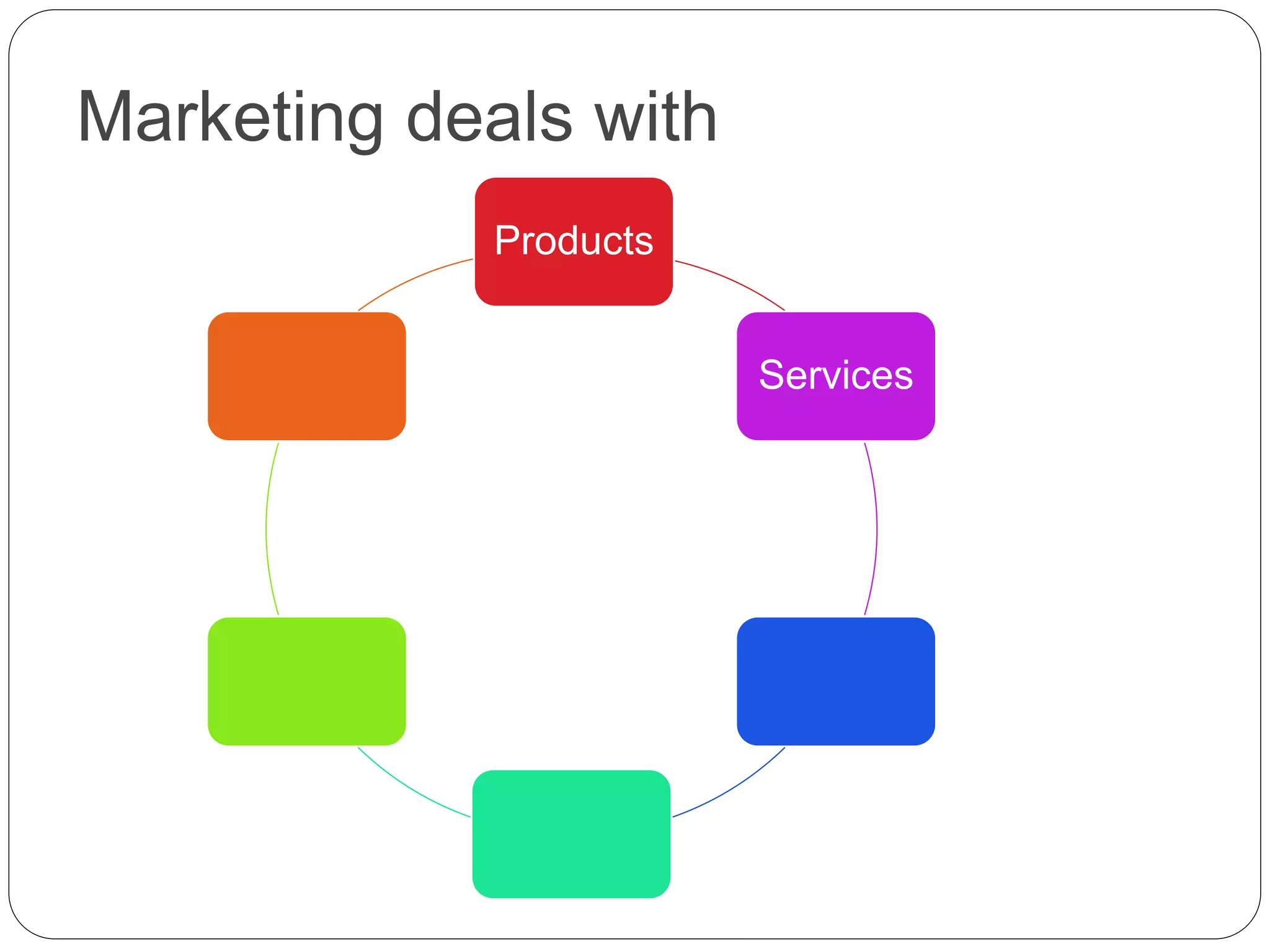 Marketing deals with

Products

Services